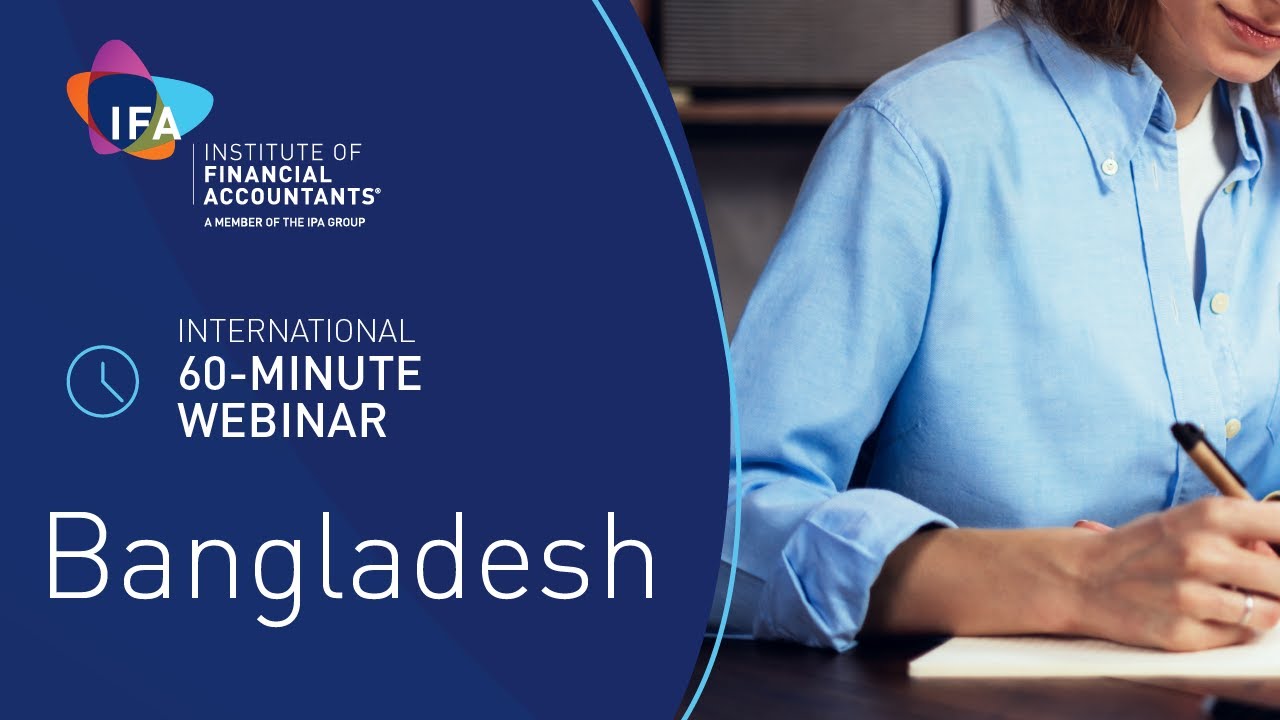 IFA

INSTITUTE OF FINANCIAL ACCOUNTANTS®

A MEMBER OF THE IPA GROUP

INTERNATIONAL 60-MINUTE WEBINAR

Bangladesh